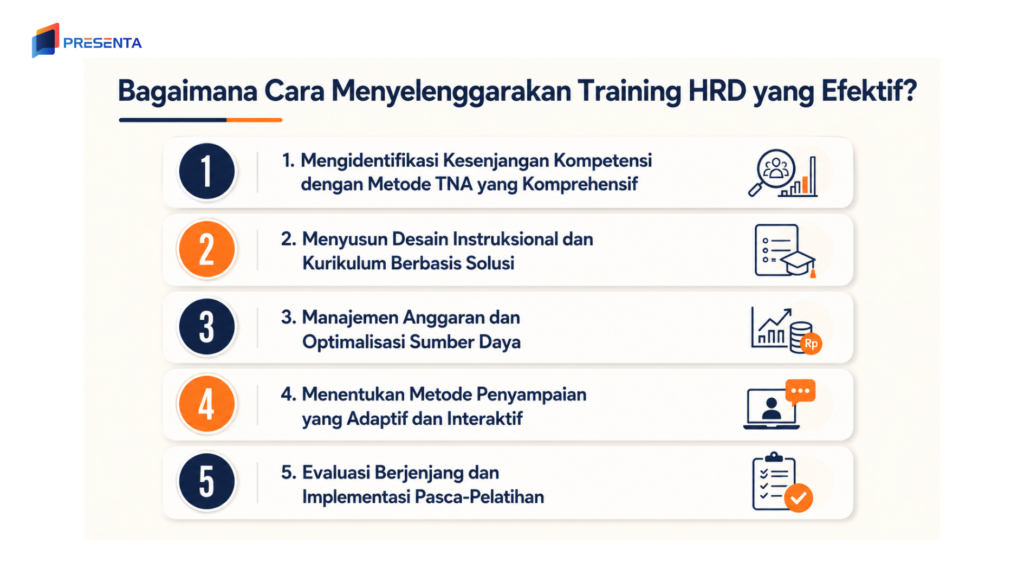 PRESENTA

Bagaimana Cara Menyelenggarakan Training HRD yang Efektif?

1

1. Mengidentifikasi Kesenjangan Kompetensi dengan Metode TNA yang Komprehensif

2

2. Menyusun Desain Instruksional dan Kurikulum Berbasis Solusi

3

3. Manajemen Anggaran dan Optimalisasi Sumber Daya

Rp

4

4. Menentukan Metode Penyampaian yang Adaptif dan Interaktif

5

5. Evaluasi Berjenjang dan Implementasi Pasca-Pelatihan